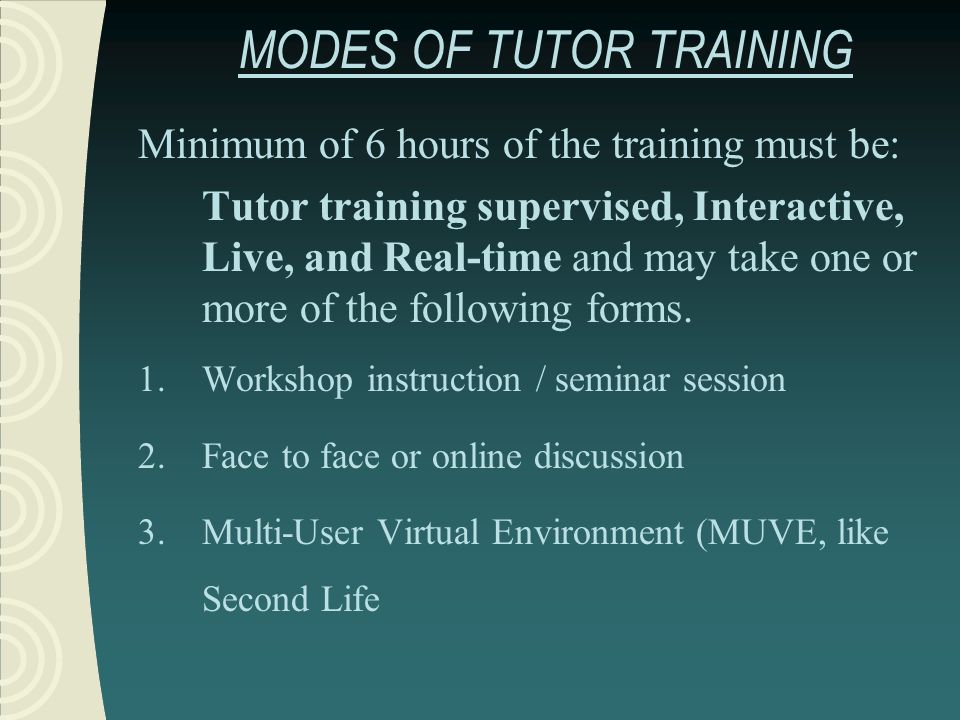 MODES OF TUTOR TRAINING

Minimum of 6 hours of the training must be:

Tutor training supervised, Interactive, Live, and Real-time and may take one or more of the following forms.

1. Workshop instruction / seminar session

2. Face to face or online discussion

3. Multi-User Virtual Environment (MUVE, like Second Life